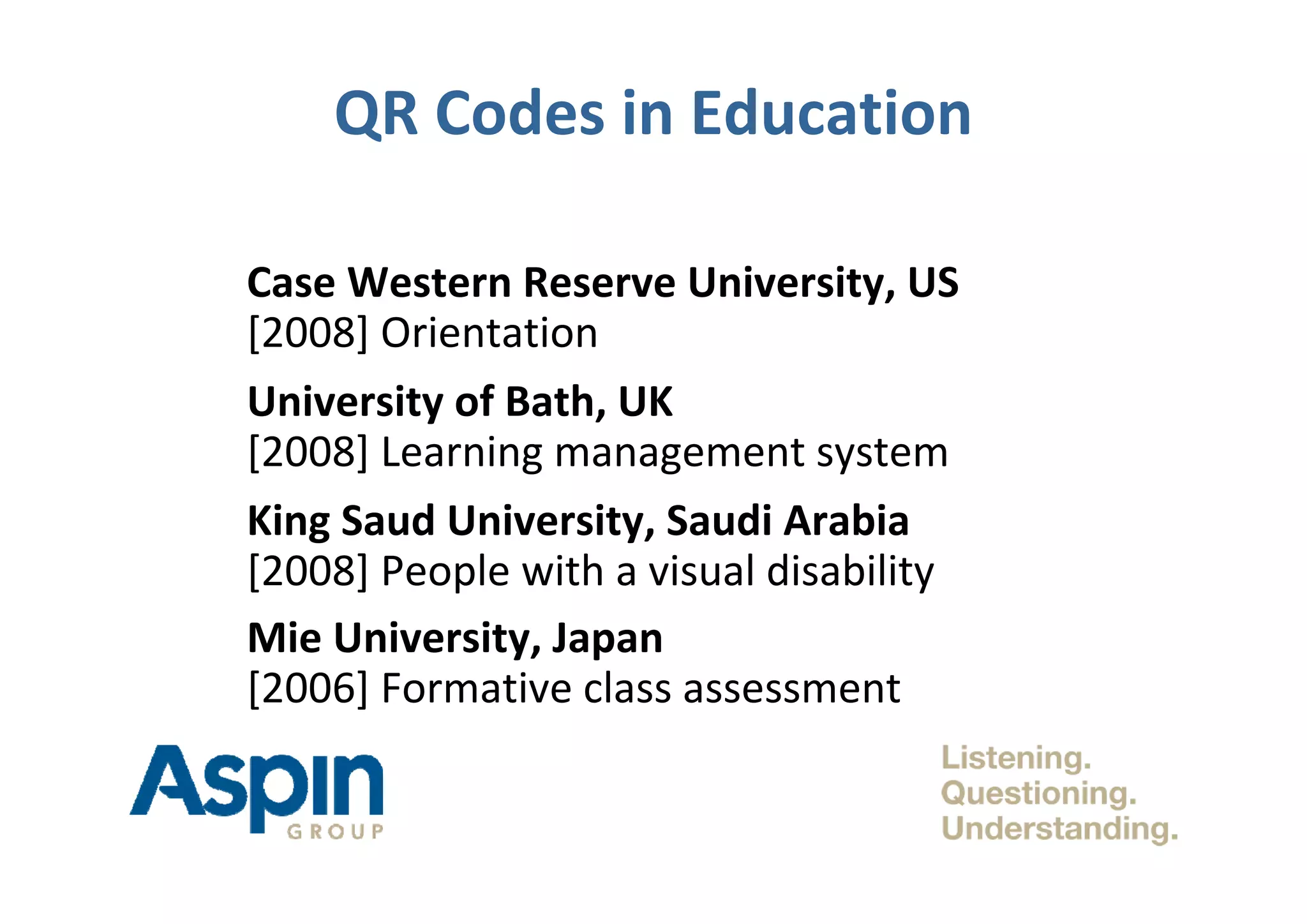 QR Codes in Education

Case Western Reserve University, US
[2008] Orientation

University of Bath, UK
[2008] Learning management system

King Saud University, Saudi Arabia
[2008] People with a visual disability

Mie University, Japan
[2006] Formative class assessment

Aspin GROUP

Listening.
Questioning.
Understanding.